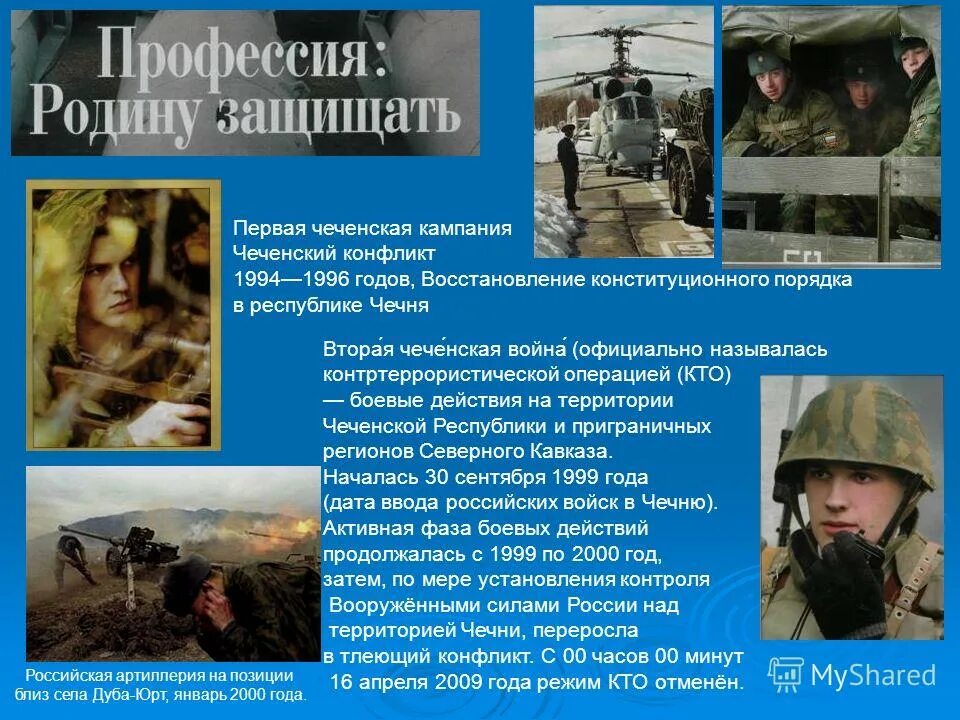 Профессия: Родину защищать

Первая чеченская кампания
Чеченский конфликт
1994—1996 годов, Восстановление конституционного порядка в республике Чечня

Втора́я чече́нская война́ (официально называлась контртеррористической операцией (КТО) — боевые действия на территории Чеченской Республики и приграничных регионов Северного Кавказа. Началась 30 сентября 1999 года (дата ввода российских войск в Чечню). Активная фаза боевых действий продолжалась с 1999 по 2000 год, затем, по мере установления контроля Вооружёнными силами России над территорией Чечни, переросла в тлеющий конфликт. С 00 часов 00 минут 16 апреля 2009 года режим КТО отменён.

Российская артиллерия на позиции близ села Дуба-Юрт, январь 2000 года.

MyShared